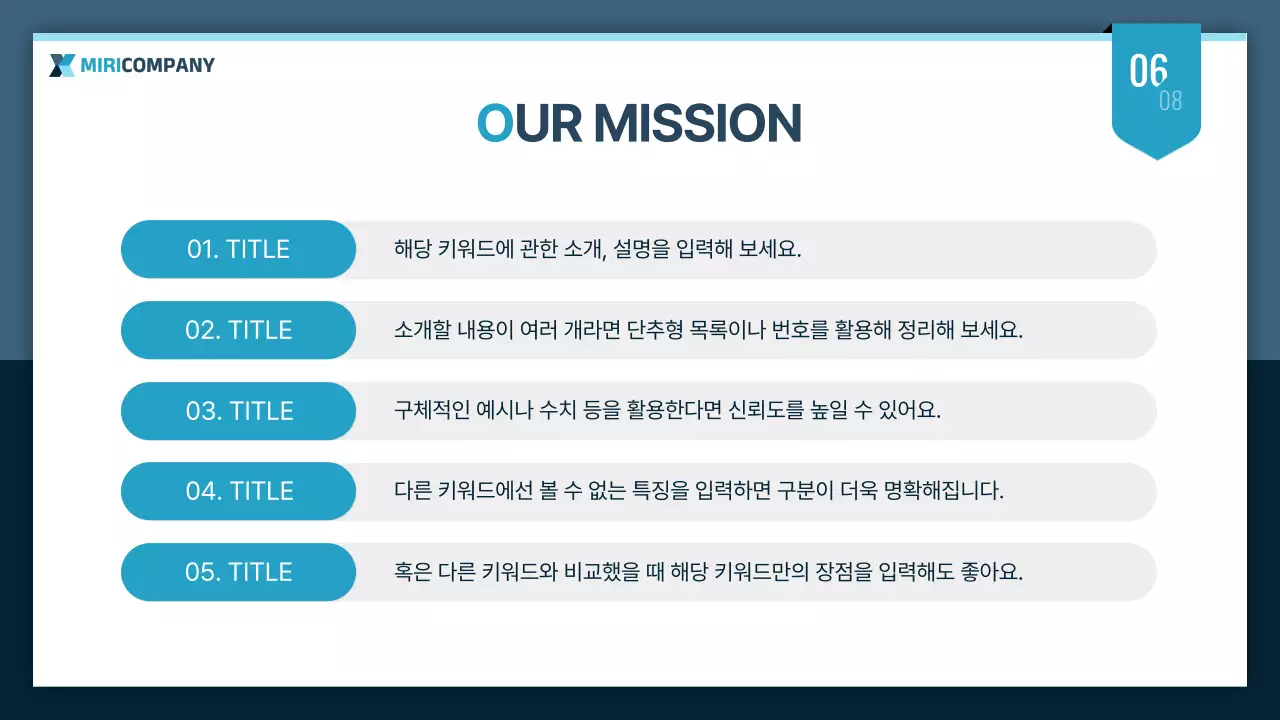 MIRICOMPANY

06
08

OUR MISSION

01. TITLE
해당 키워드에 관한 소개, 설명을 입력해 보세요.

02. TITLE
소개할 내용이 여러 개라면 단추형 목록이나 번호를 활용해 정리해 보세요.

03. TITLE
구체적인 예시나 수치 등을 활용한다면 신뢰도를 높일 수 있어요.

04. TITLE
다른 키워드에선 볼 수 없는 특징을 입력하면 구분이 더욱 명확해집니다.

05. TITLE
혹은 다른 키워드와 비교했을 때 해당 키워드만의 장점을 입력해도 좋아요.